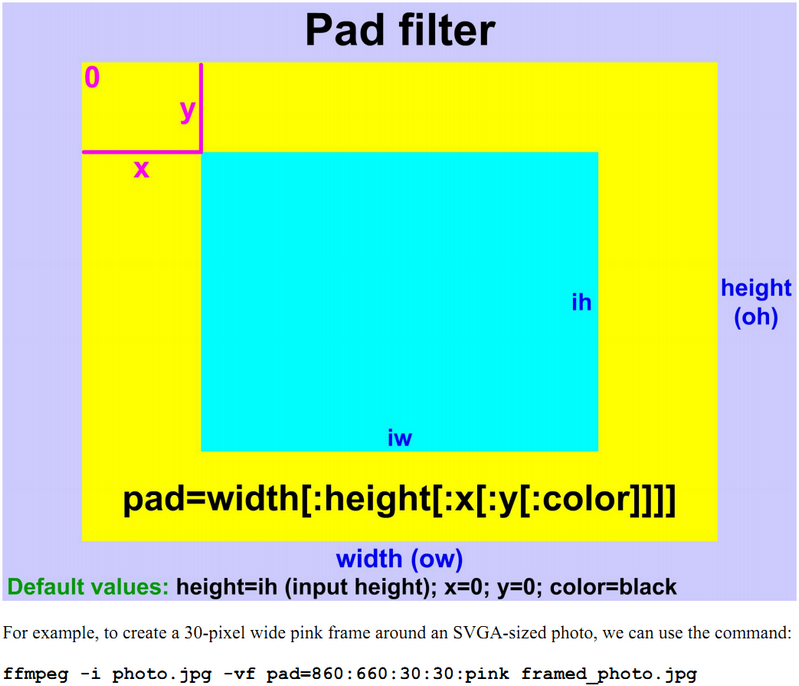 Pad filter

0

y

x

ih

height (oh)

iw

pad=width[:height[:x[:y[:color]]]]

width (ow)

Default values: height=ih (input height); x=0; y=0; color=black

For example, to create a 30-pixel wide pink frame around an SVGA-sized photo, we can use the command:

ffmpeg -i photo.jpg -vf pad=860:660:30:30:pink framed_photo.jpg